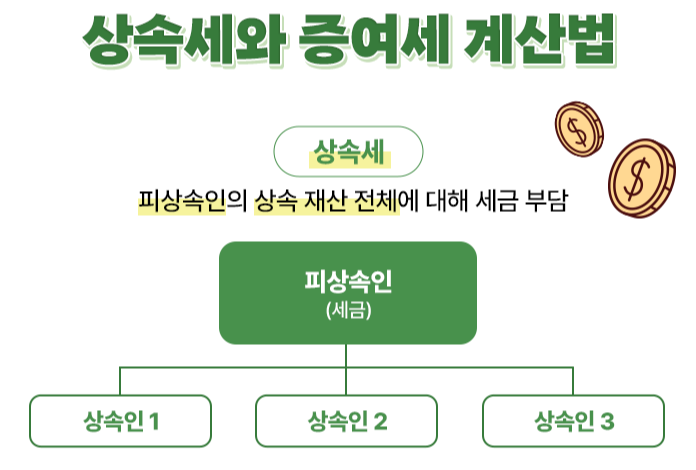 상속세와 증여세 계산법

상속세

피상속인의 상속 재산 전체에 대해 세금 부담

피상속인
(세금)

상속인 1

상속인 2

상속인 3